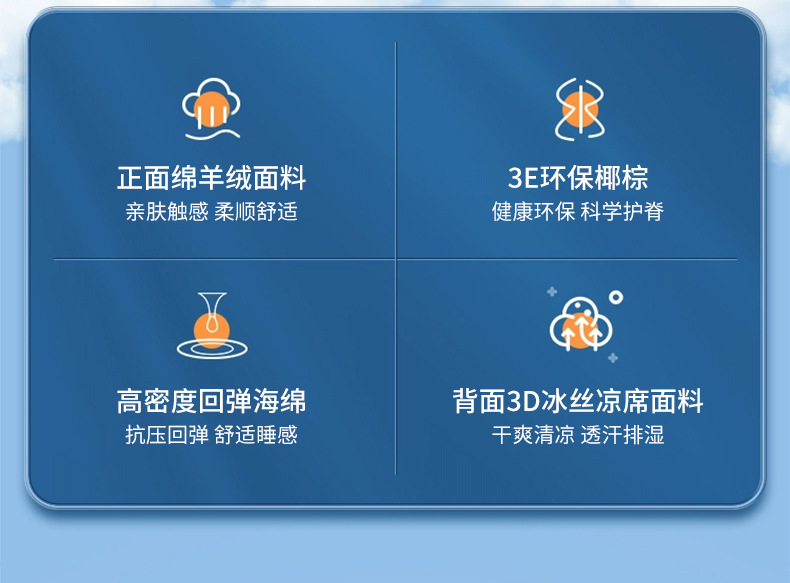 正面绵羊绒面料
亲肤触感 柔顺舒适

3E环保椰棕
健康环保 科学护脊

高密度回弹海绵
抗压回弹 舒适睡感

背面3D冰丝凉席面料
干爽清凉 透汗排湿